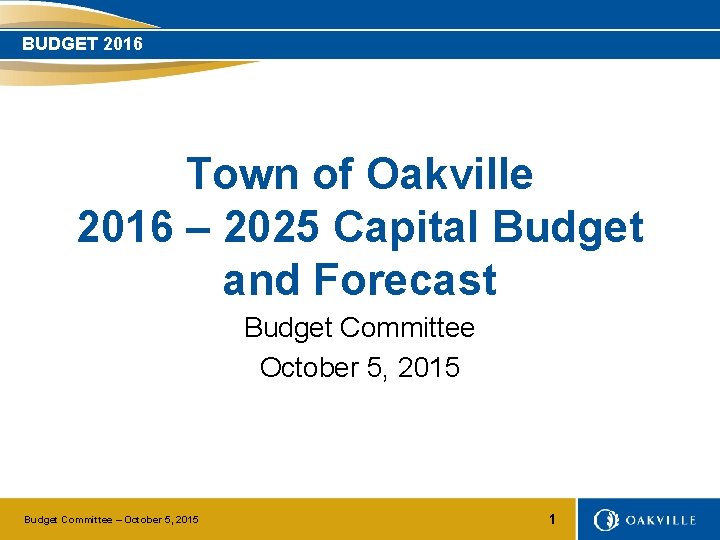 BUDGET 2016

Town of Oakville
2016 – 2025 Capital Budget and Forecast

Budget Committee
October 5, 2015

Budget Committee – October 5, 2015

1

OAKVILLE